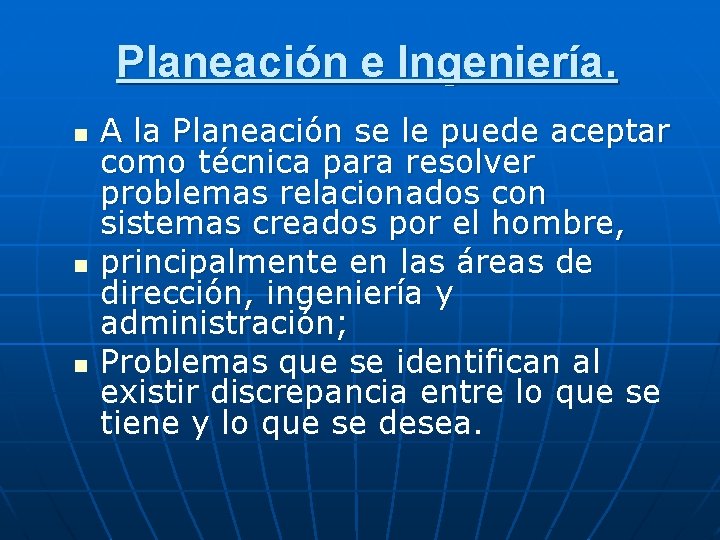 Planeación e Ingeniería.

- A la Planeación se le puede aceptar como técnica para resolver problemas relacionados con sistemas creados por el hombre,
- principalmente en las áreas de dirección, ingeniería y administración;
- Problemas que se identifican al existir discrepancia entre lo que se tiene y lo que se desea.